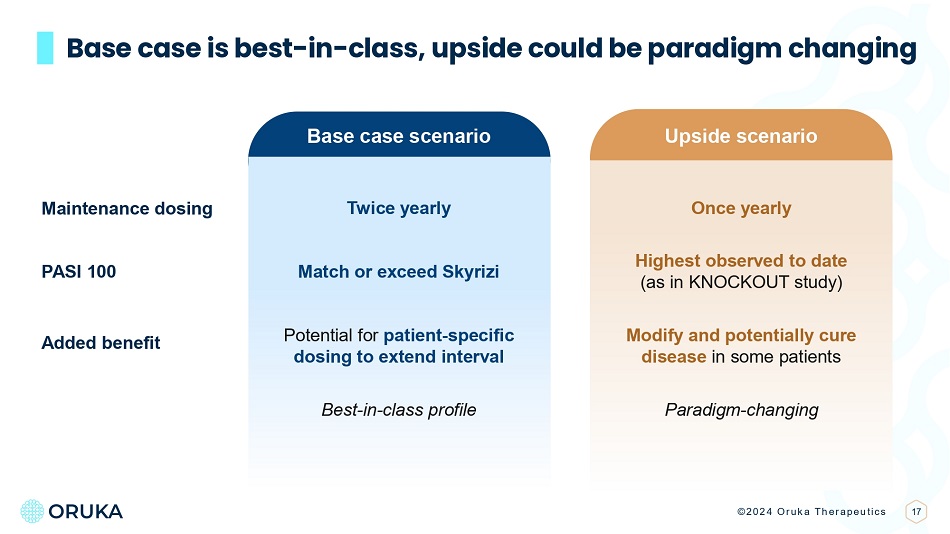 Base case is best-in-class, upside could be paradigm changing

| | Base case scenario | Upside scenario |
|---|---|---|
| Maintenance dosing | Twice yearly | Once yearly |
| PASI 100 | Match or exceed Skyrizi | Highest observed to date (as in KNOCKOUT study) |
| Added benefit | Potential for patient-specific dosing to extend interval | Modify and potentially cure disease in some patients |
| | Best-in-class profile | Paradigm-changing |

ORUKA

©2024 Oruka Therapeutics

17